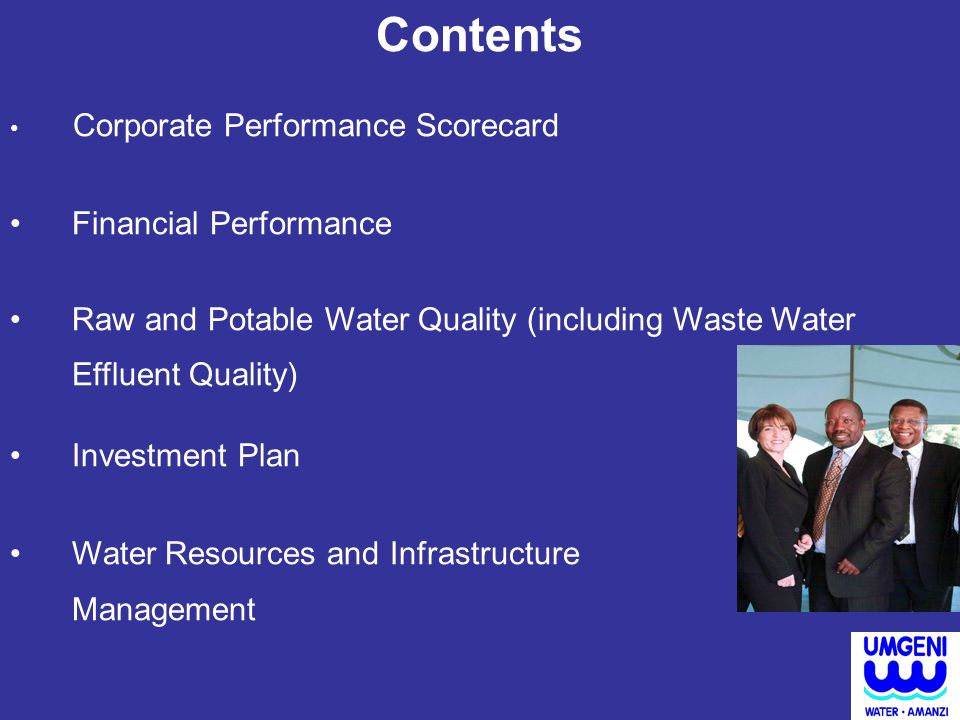 Contents

• Corporate Performance Scorecard

• Financial Performance

• Raw and Potable Water Quality (including Waste Water Effluent Quality)

• Investment Plan

• Water Resources and Infrastructure Management

UMGENI

WATER • AMANZI